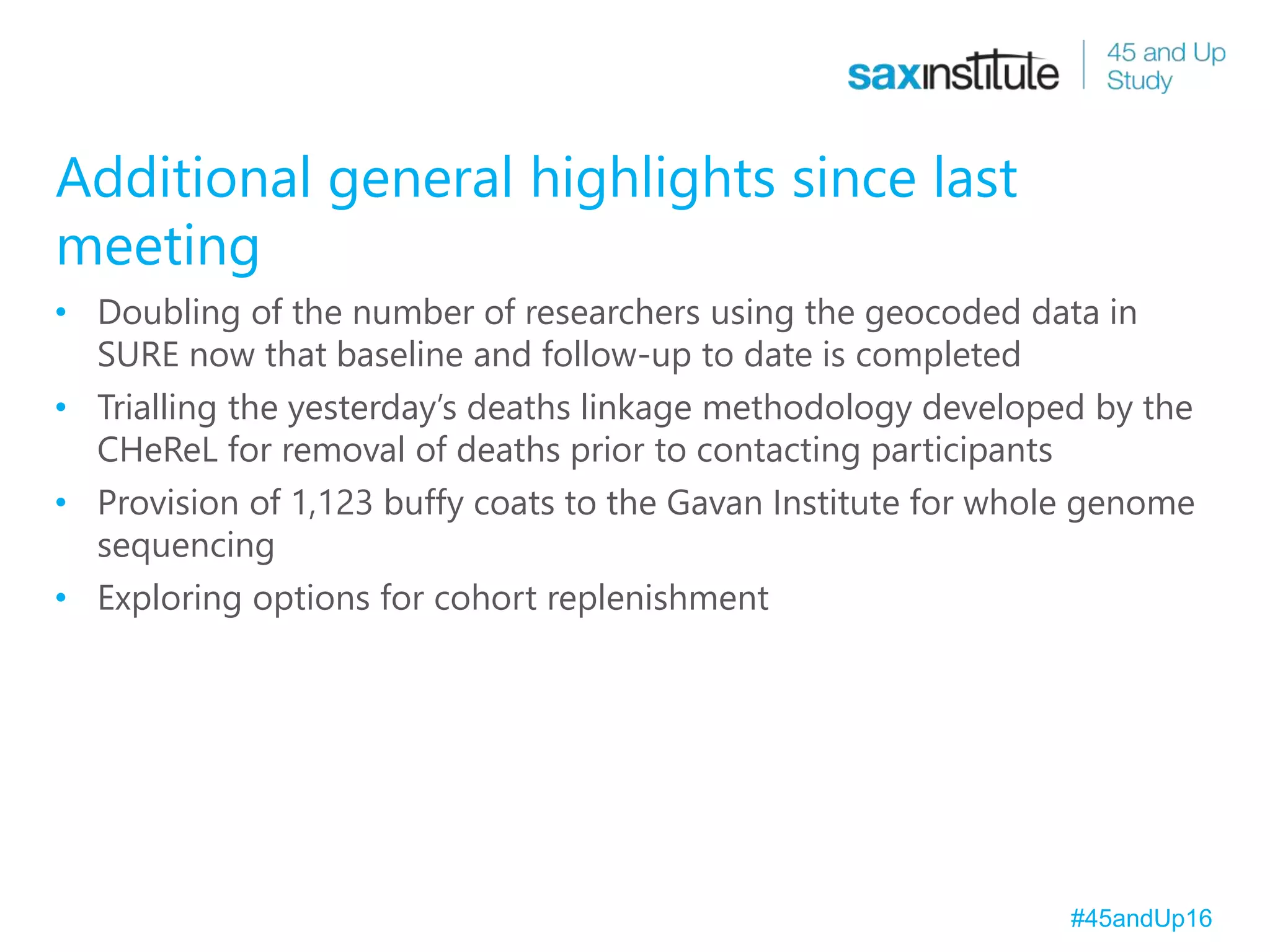 saxinstitute | 45 and Up Study

Additional general highlights since last meeting

• Doubling of the number of researchers using the geocoded data in SURE now that baseline and follow-up to date is completed
• Trialling the yesterday's deaths linkage methodology developed by the CHeReL for removal of deaths prior to contacting participants
• Provision of 1,123 buffy coats to the Gavan Institute for whole genome sequencing
• Exploring options for cohort replenishment

#45andUp16